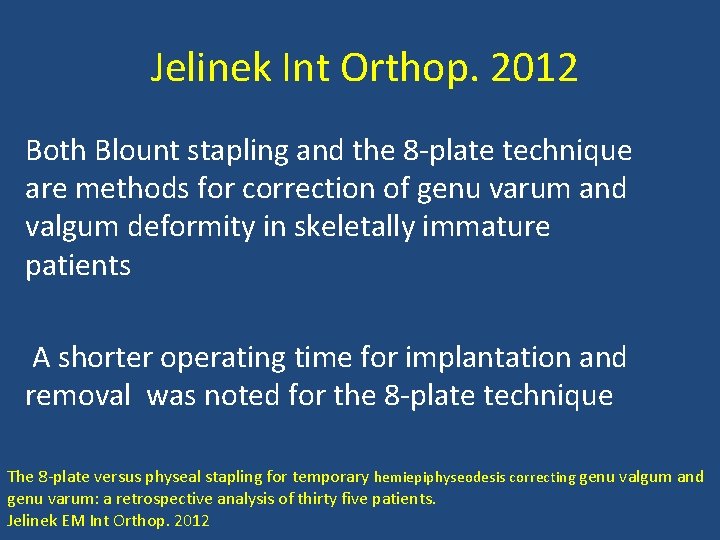 Jelinek Int Orthop. 2012

Both Blount stapling and the 8-plate technique are methods for correction of genu varum and valgum deformity in skeletally immature patients

A shorter operating time for implantation and removal was noted for the 8-plate technique

The 8-plate versus physeal stapling for temporary hemiepiphyseodesis correcting genu valgum and genu varum: a retrospective analysis of thirty five patients.
Jelinek EM Int Orthop. 2012